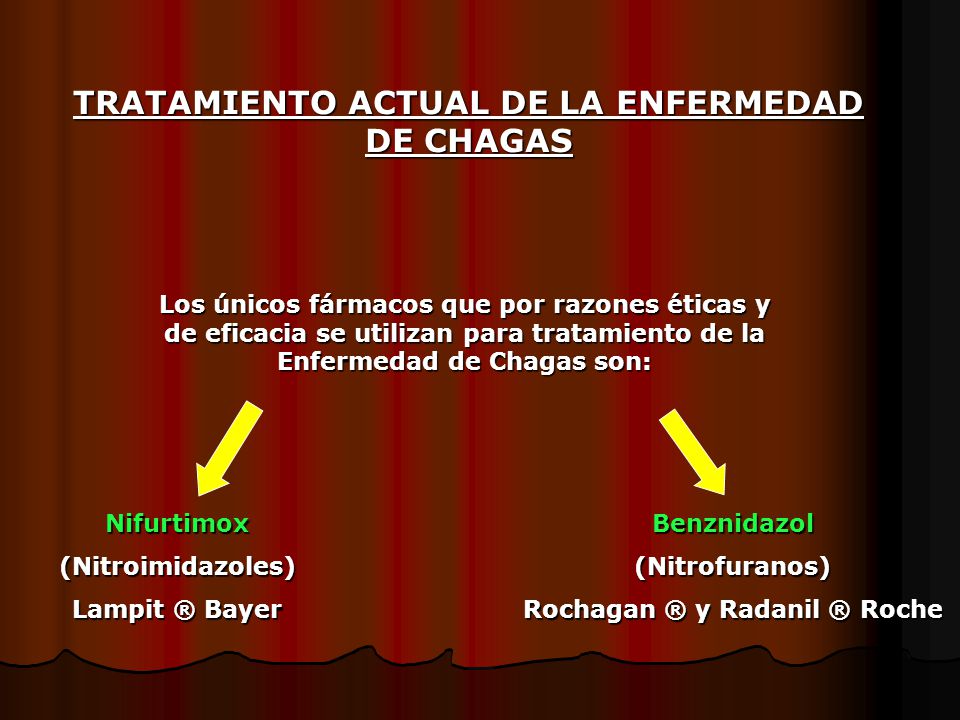 TRATAMIENTO ACTUAL DE LA ENFERMEDAD DE CHAGAS

Los únicos fármacos que por razones éticas y de eficacia se utilizan para tratamiento de la Enfermedad de Chagas son:

Nifurtimox

(Nitroimidazoles)

Lampit ® Bayer

Benznidazol

(Nitrofuranos)

Rochagan ® y Radanil ® Roche